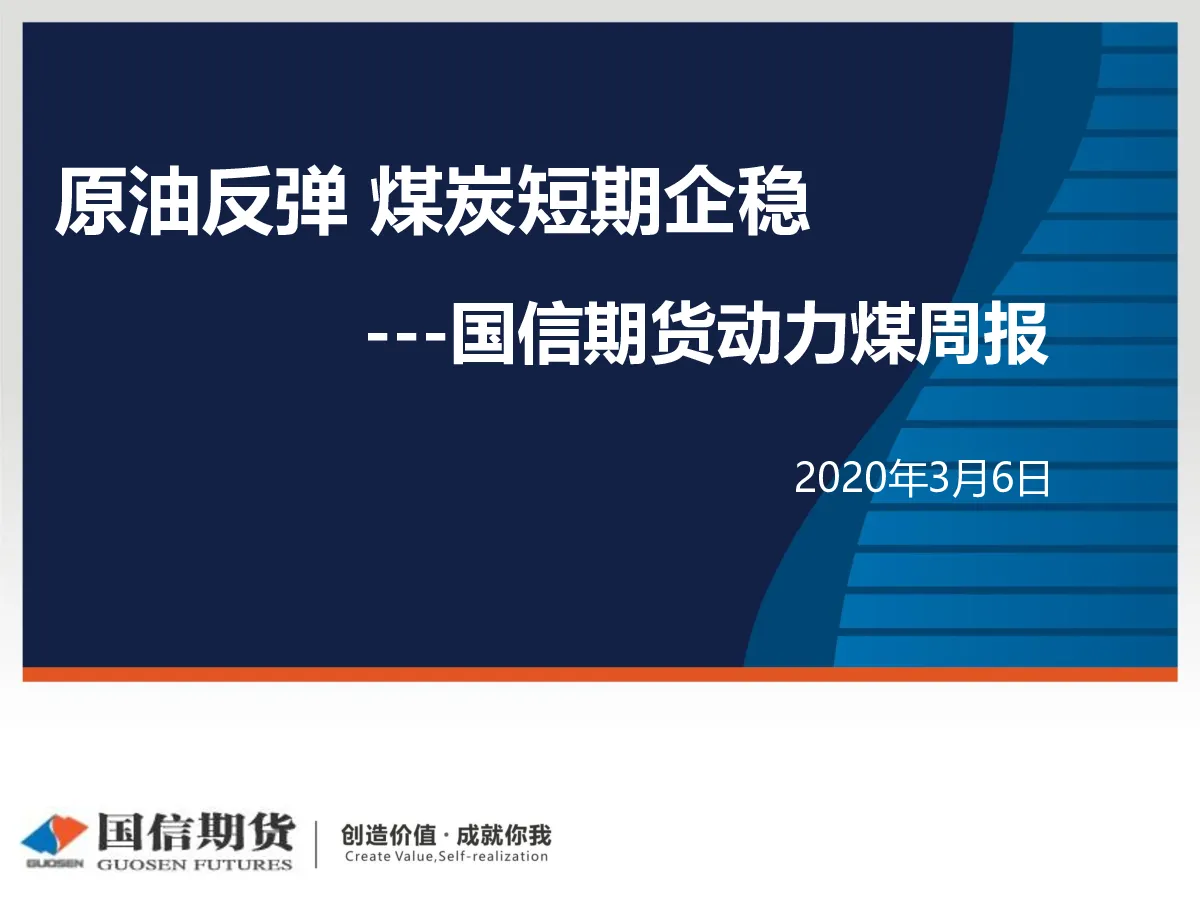 原油反弹 煤炭短期企稳

---国信期货动力煤周报

2020年3月6日

GUOSEN 国信期货 GUOSEN FUTURES

创造价值 · 成就你我
Create Value,Self-realization